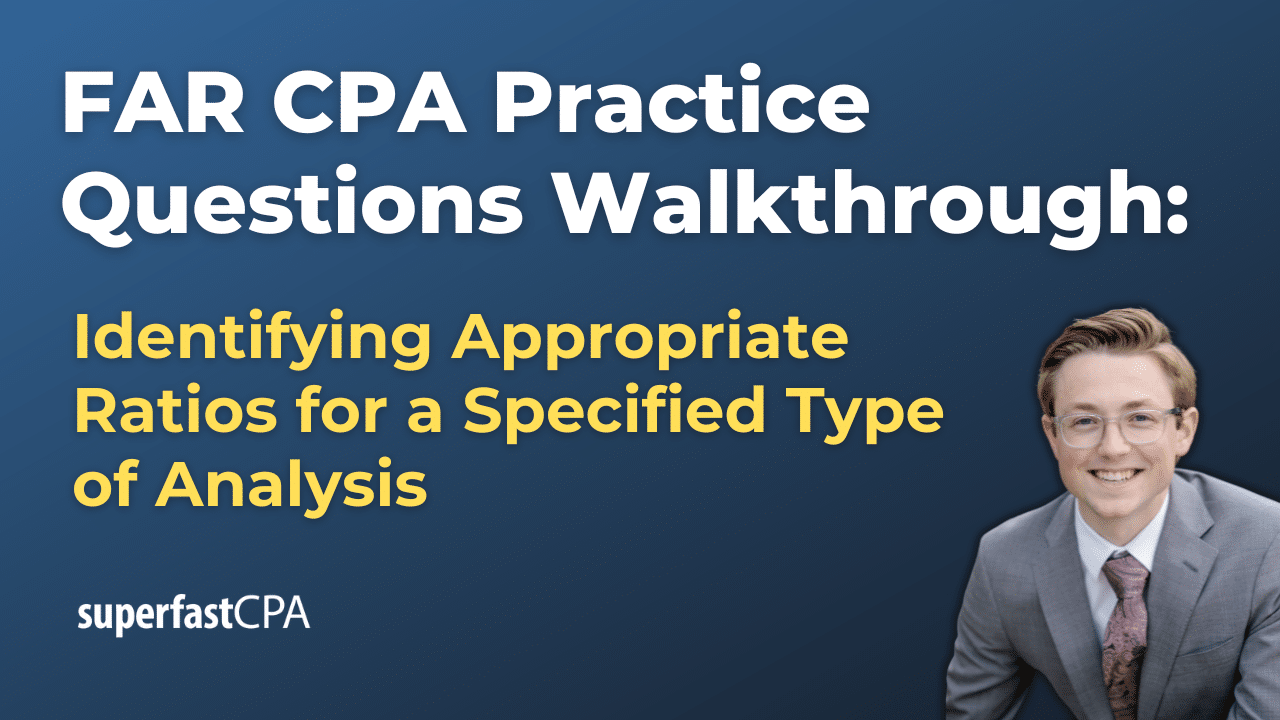 FAR CPA Practice Questions Walkthrough:

Identifying Appropriate Ratios for a Specified Type of Analysis

superfastCPA